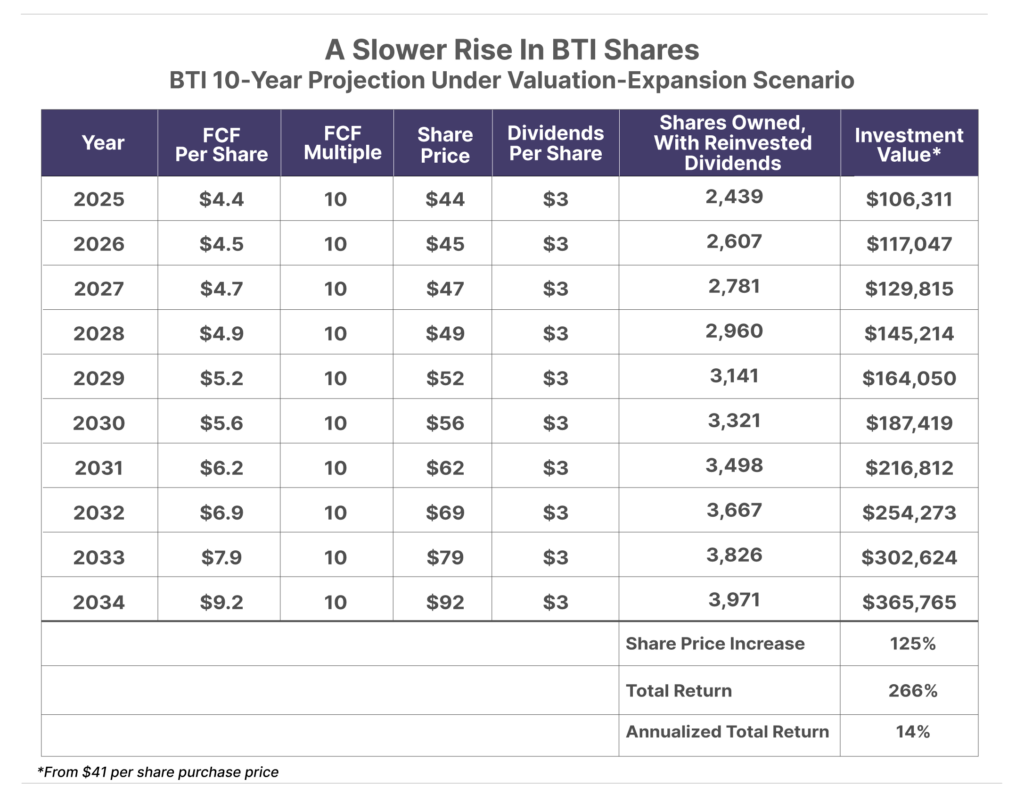 A Slower Rise In BTI Shares
BTI 10-Year Projection Under Valuation-Expansion Scenario

| Year | FCF Per Share | FCF Multiple | Share Price | Dividends Per Share | Shares Owned, With Reinvested Dividends | Investment Value* |
|---|---|---|---|---|---|---|
| 2025 | \$4.4 | 10 | \$44 | \$3 | 2,439 | \$106,311 |
| 2026 | \$4.5 | 10 | \$45 | \$3 | 2,607 | \$117,047 |
| 2027 | \$4.7 | 10 | \$47 | \$3 | 2,781 | \$129,815 |
| 2028 | \$4.9 | 10 | \$49 | \$3 | 2,960 | \$145,214 |
| 2029 | \$5.2 | 10 | \$52 | \$3 | 3,141 | \$164,050 |
| 2030 | \$5.6 | 10 | \$56 | \$3 | 3,321 | \$187,419 |
| 2031 | \$6.2 | 10 | \$62 | \$3 | 3,498 | \$216,812 |
| 2032 | \$6.9 | 10 | \$69 | \$3 | 3,667 | \$254,273 |
| 2033 | \$7.9 | 10 | \$79 | \$3 | 3,826 | \$302,624 |
| 2034 | \$9.2 | 10 | \$92 | \$3 | 3,971 | \$365,765 |
| | | | | | Share Price Increase | 125% |
| | | | | | Total Return | 266% |
| | | | | | Annualized Total Return | 14% |

*From \$41 per share purchase price